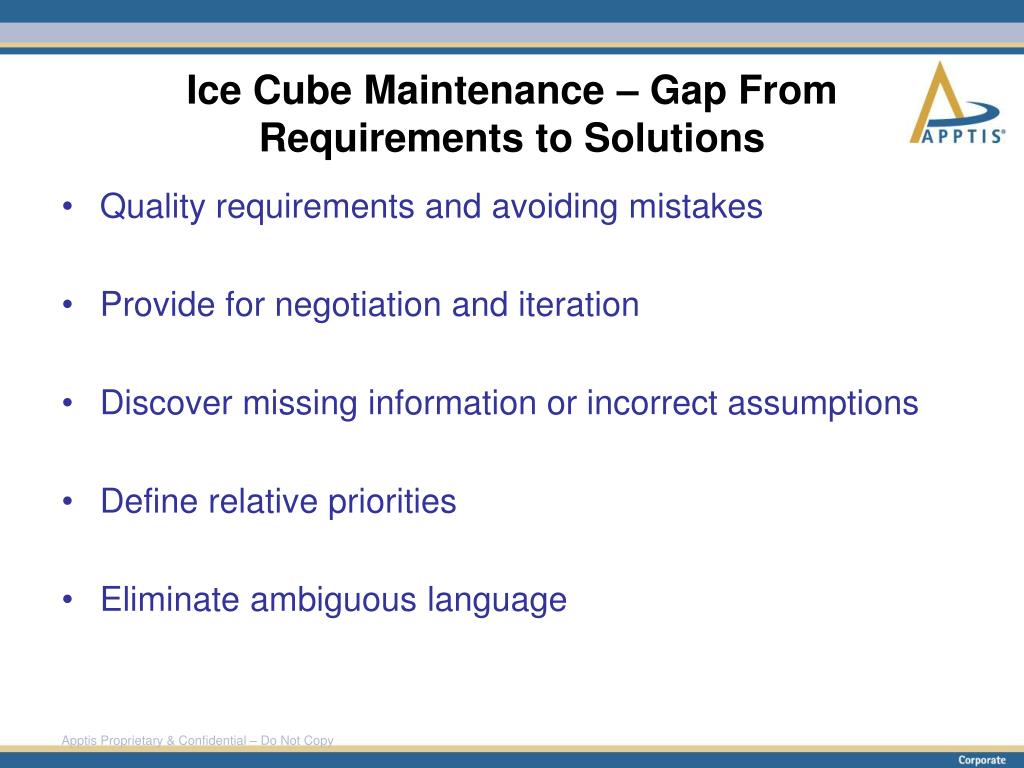 Ice Cube Maintenance – Gap From Requirements to Solutions

APPTIS®

• Quality requirements and avoiding mistakes

• Provide for negotiation and iteration

• Discover missing information or incorrect assumptions

• Define relative priorities

• Eliminate ambiguous language

Apptis Proprietary & Confidential – Do Not Copy

Corporate